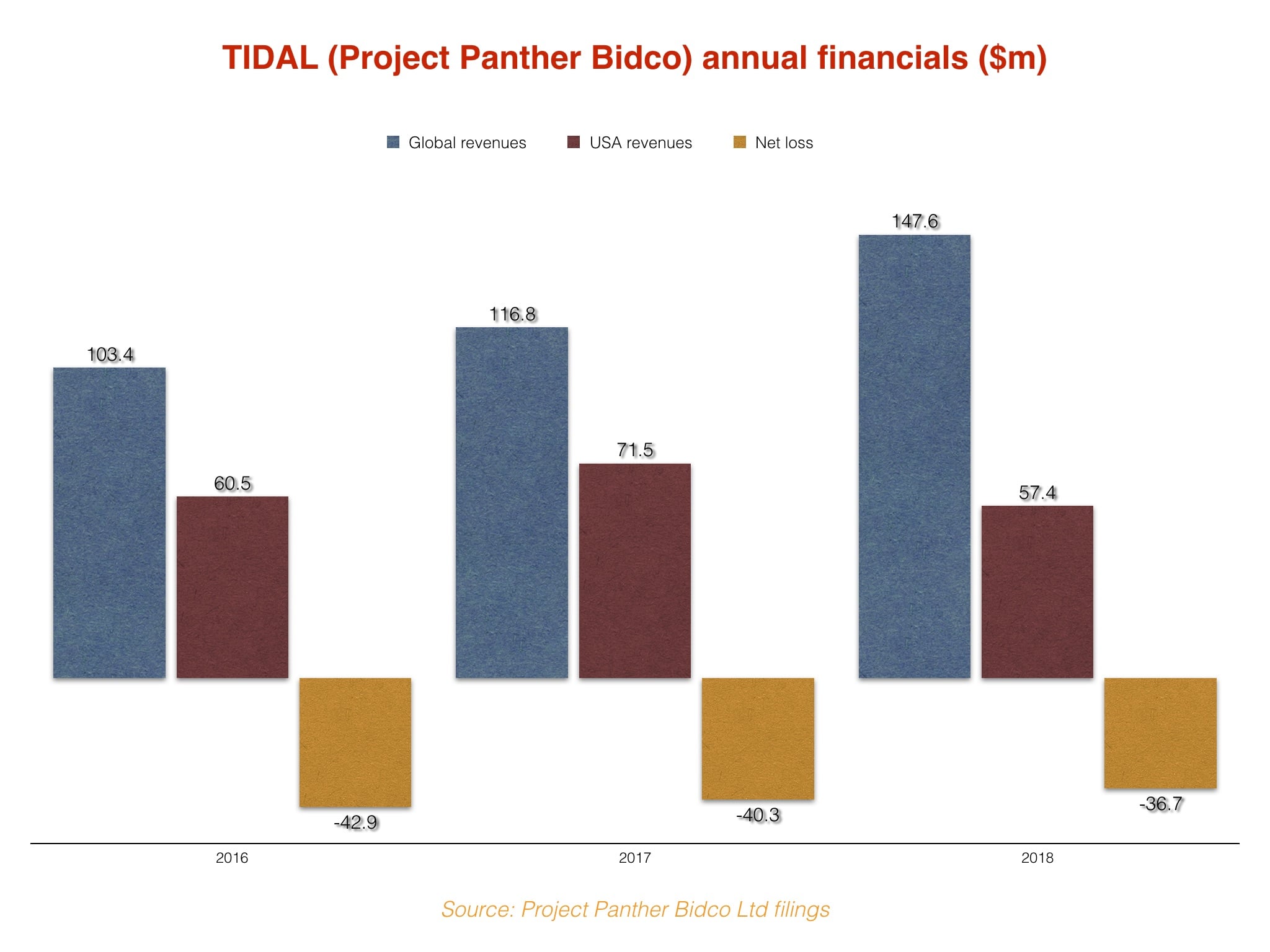 TIDAL (Project Panther Bidco) annual financials ($m)

Global revenues
USA revenues
Net loss

103.4
60.5
-42.9
116.8
71.5
-40.3
147.6
57.4
-36.7

2016
2017
2018

Source: Project Panther Bidco Ltd filings